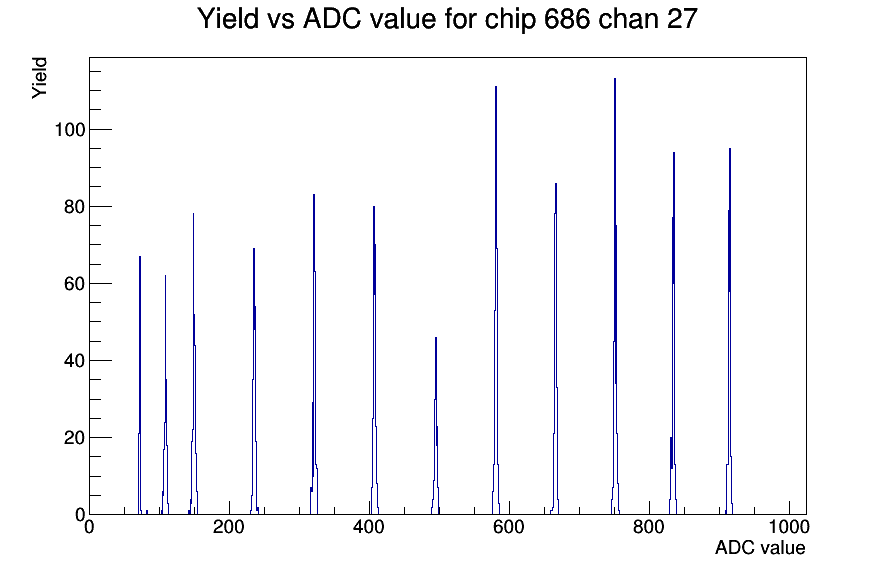 Yield vs ADC value for chip 686 chan 27

Yield

100
80
60
40
20
0

0
200
400
600
800
1000

ADC value